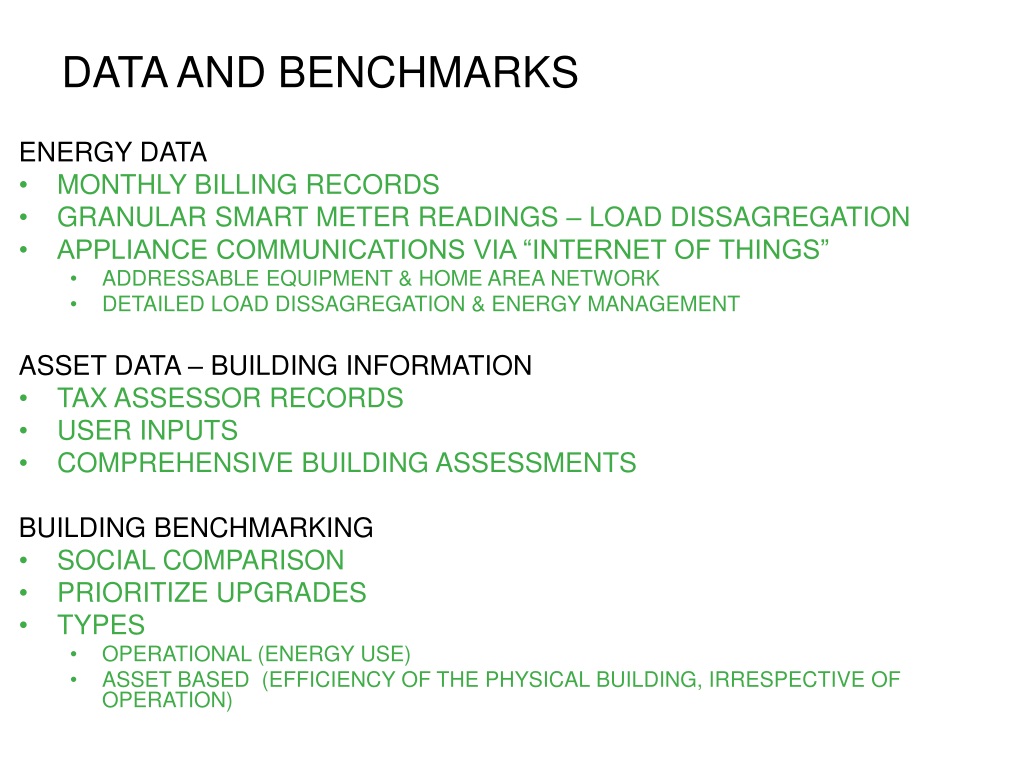 DATA AND BENCHMARKS

ENERGY DATA
• MONTHLY BILLING RECORDS
• GRANULAR SMART METER READINGS – LOAD DISSAGREGATION
• APPLIANCE COMMUNICATIONS VIA “INTERNET OF THINGS”
  • ADDRESSABLE EQUIPMENT & HOME AREA NETWORK
  • DETAILED LOAD DISSAGREGATION & ENERGY MANAGEMENT

ASSET DATA – BUILDING INFORMATION
• TAX ASSESSOR RECORDS
• USER INPUTS
• COMPREHENSIVE BUILDING ASSESSMENTS

BUILDING BENCHMARKING
• SOCIAL COMPARISON
• PRIORITIZE UPGRADES
• TYPES
  • OPERATIONAL (ENERGY USE)
  • ASSET BASED (EFFICIENCY OF THE PHYSICAL BUILDING, IRRESPECTIVE OF OPERATION)